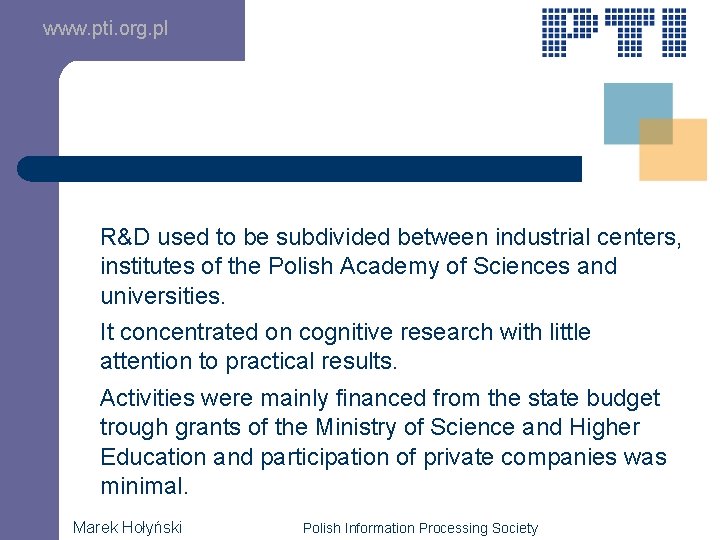 www.pti.org.pl

PTI

R&D used to be subdivided between industrial centers, institutes of the Polish Academy of Sciences and universities.

It concentrated on cognitive research with little attention to practical results.

Activities were mainly financed from the state budget trough grants of the Ministry of Science and Higher Education and participation of private companies was minimal.

Marek Hołyński

Polish Information Processing Society